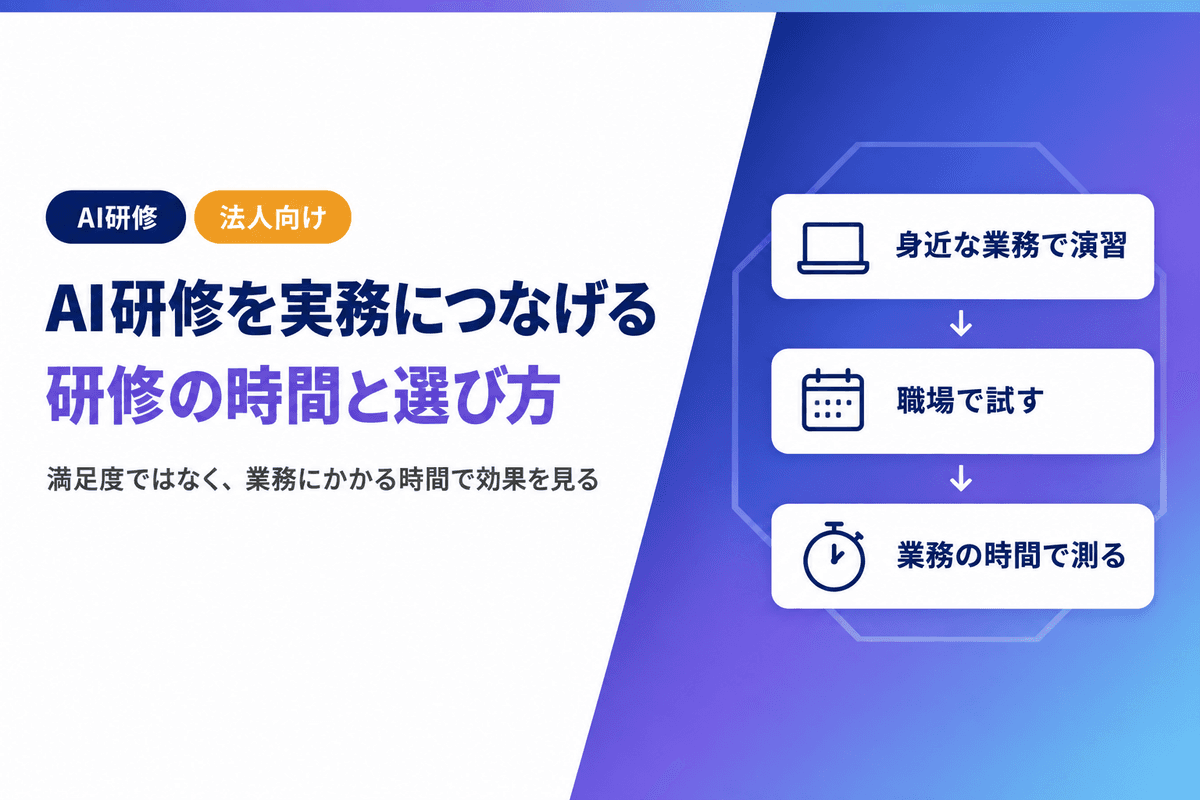 AI研修 法人向け

AI研修を実務につなげる
研修の時間と選び方

満足度ではなく、業務にかかる時間で効果を見る

身近な業務で演習

↓

職場で試す

↓

業務の時間で測る